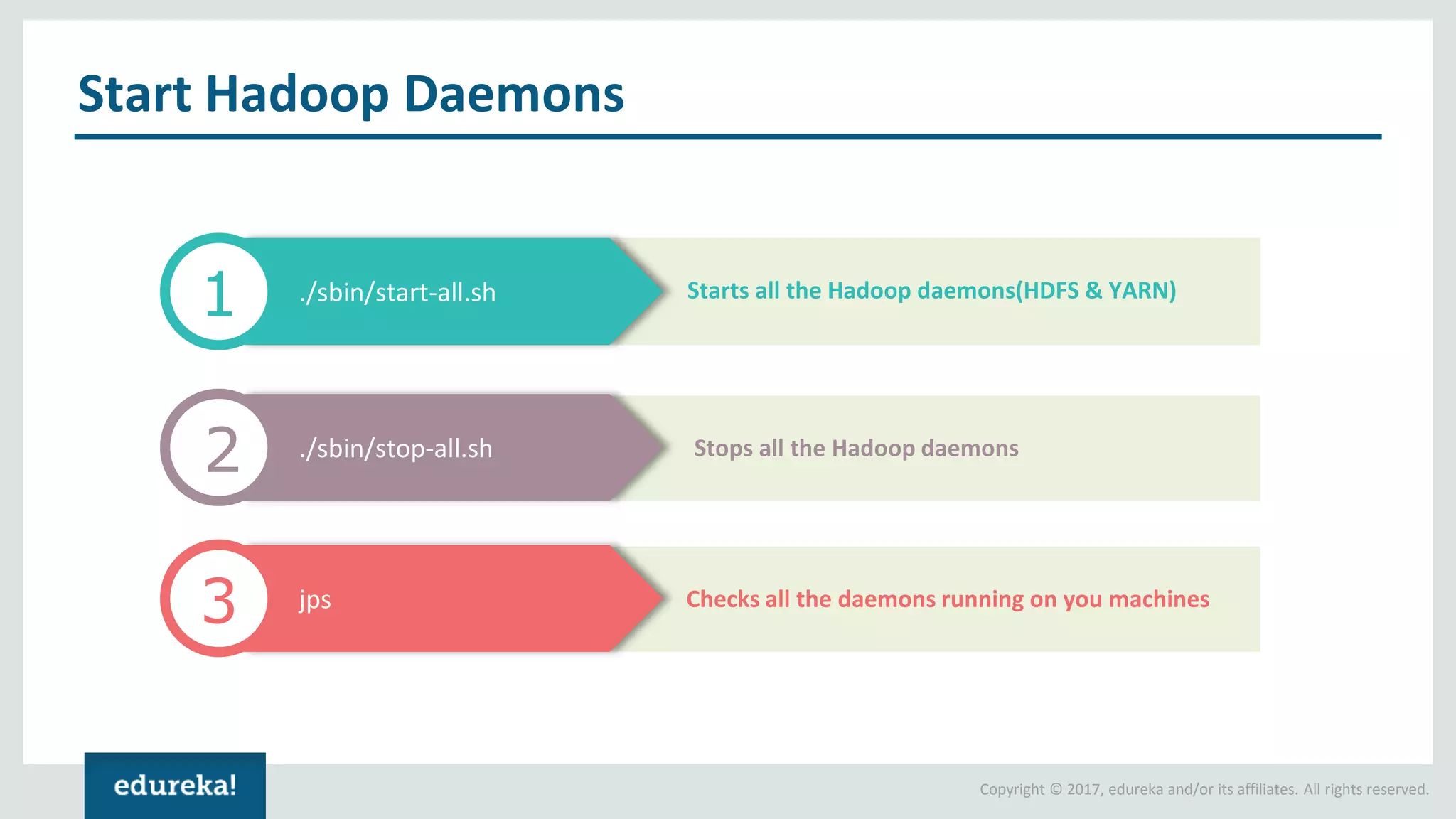 Start Hadoop Daemons

1 ./sbin/start-all.sh

Starts all the Hadoop daemons(HDFS & YARN)

2 ./sbin/stop-all.sh

Stops all the Hadoop daemons

3 jps

Checks all the daemons running on you machines

edureka!

Copyright © 2017, edureka and/or its affiliates. All rights reserved.